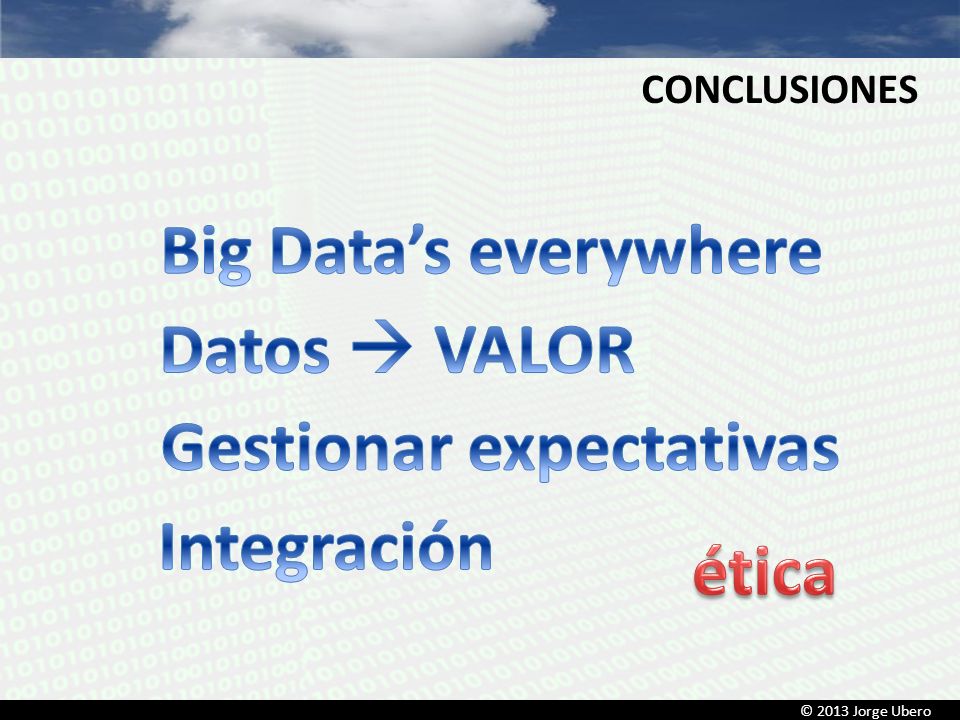 CONCLUSIONES

Big Data's everywhere
Datos → VALOR
Gestionar expectativas
Integración

ética

© 2013 Jorge Ubero